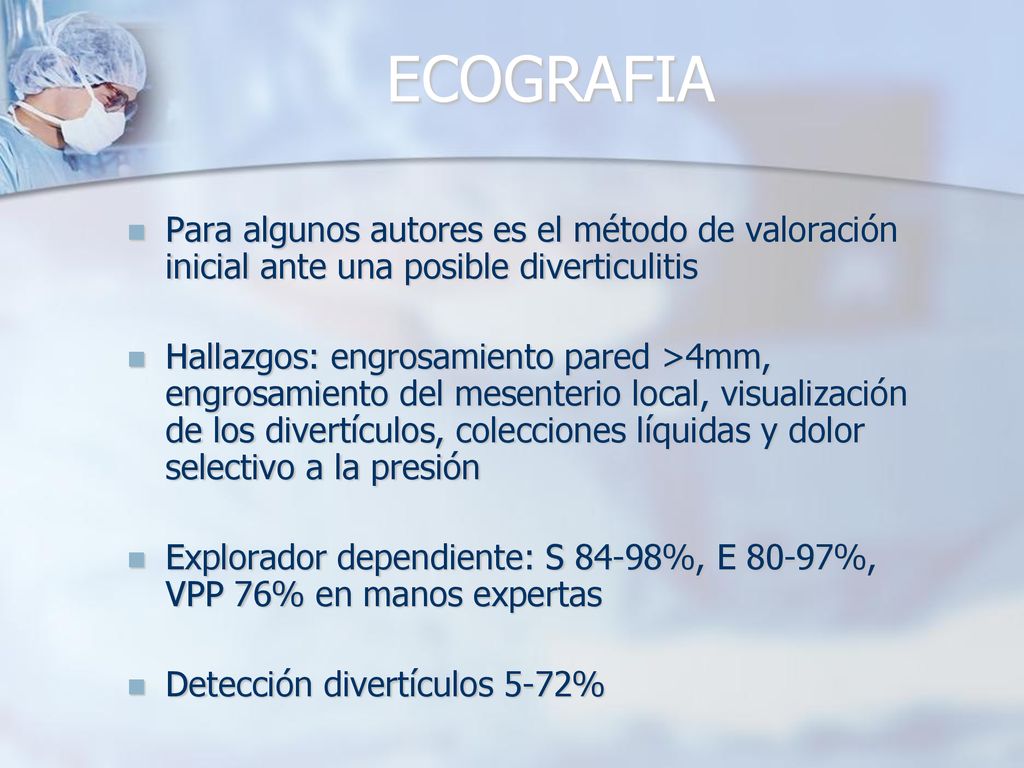 ECOGRAFIA

Para algunos autores es el método de valoración inicial ante una posible diverticulitis

Hallazgos: engrosamiento pared >4mm, engrosamiento del mesenterio local, visualización de los divertículos, colecciones líquidas y dolor selectivo a la presión

Explorador dependiente: S 84-98%, E 80-97%, VPP 76% en manos expertas

Detección divertículos 5-72%